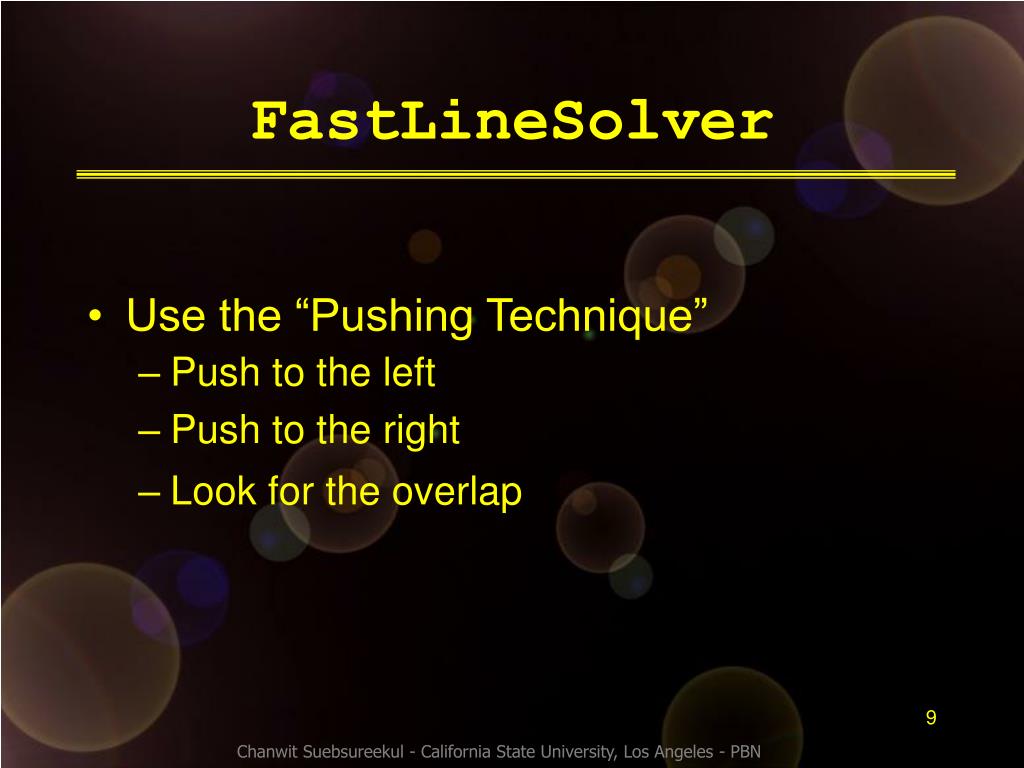 FastLineSolver

• Use the “Pushing Technique”
– Push to the left
– Push to the right
– Look for the overlap

9

Chanwit Suebsureekul - California State University, Los Angeles - PBN